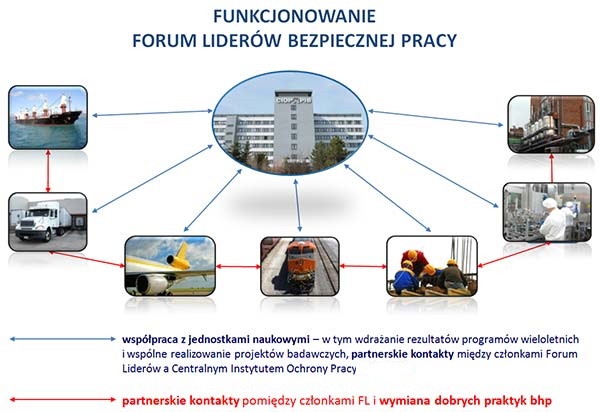 FUNKCJONOWANIE
FORUM LIDERÓW BEZPIECZNEJ PRACY

CIOP PIB

współpraca z jednostkami naukowymi – w tym wdrażanie rezultatów programów wieloletnich i wspólne realizowanie projektów badawczych, partnerskie kontakty między członkami Forum Liderów a Centralnym Instytutem Ochrony Pracy

partnerskie kontakty pomiędzy członkami FL i wymiana dobrych praktyk bhp